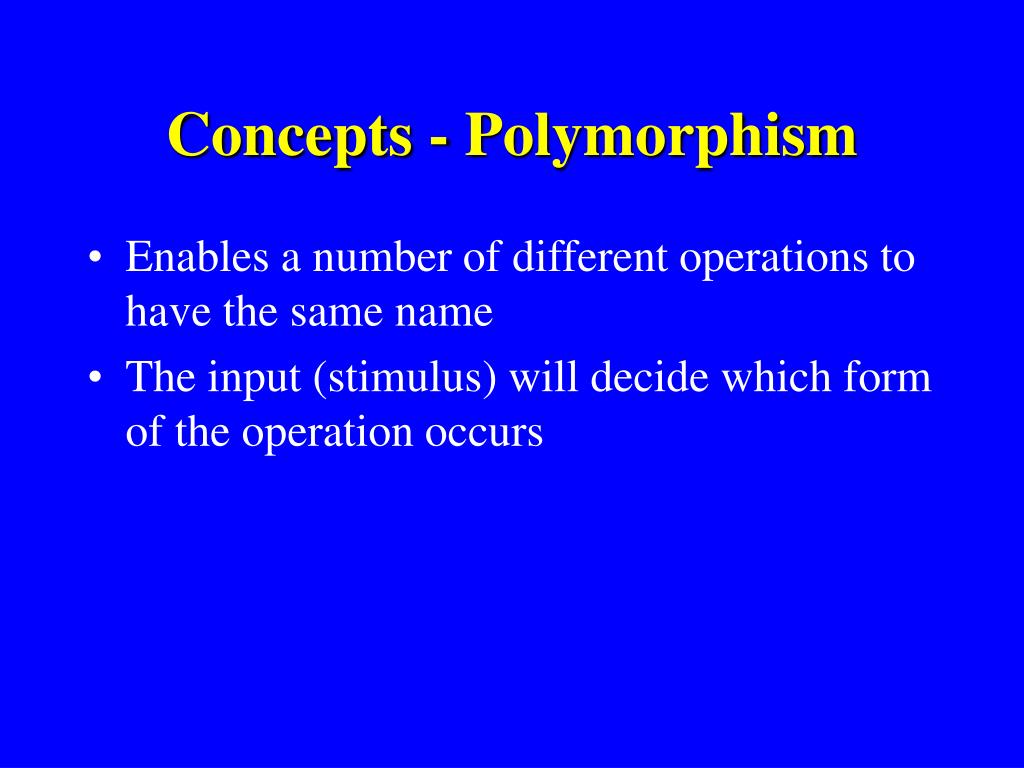 Concepts - Polymorphism

• Enables a number of different operations to have the same name
• The input (stimulus) will decide which form of the operation occurs